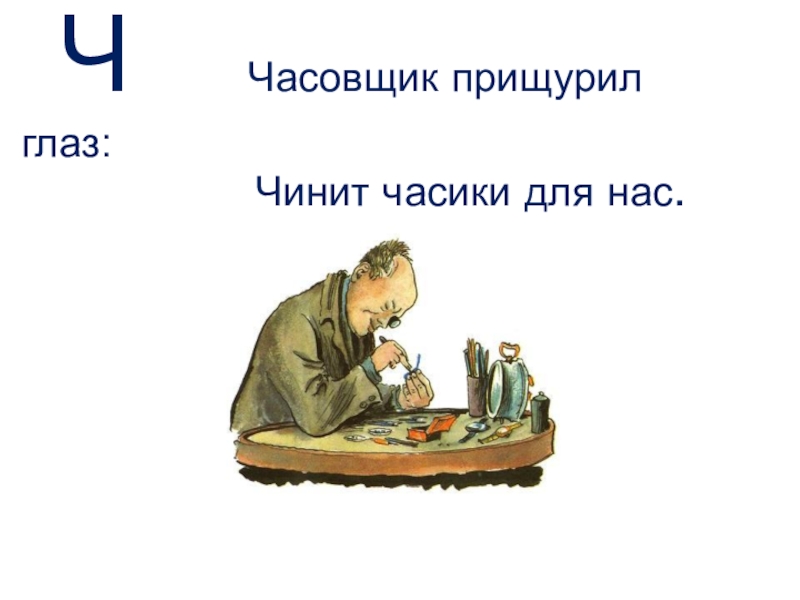 Ч

Часовщик прищурил глаз:

Чинит часики для нас.